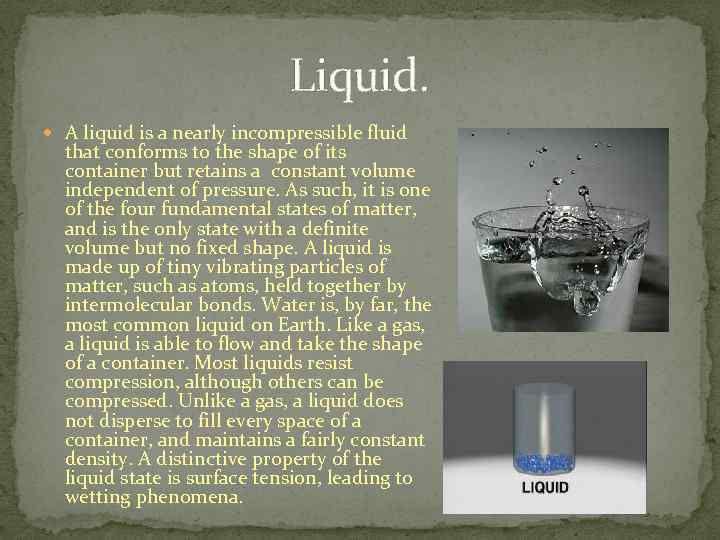 Liquid.

A liquid is a nearly incompressible fluid that conforms to the shape of its container but retains a  constant volume independent of pressure. As such, it is one of the four fundamental states of matter, and is the only state with a definite volume but no fixed shape. A liquid is made up of tiny vibrating particles of matter, such as atoms, held together by intermolecular bonds. Water is, by far, the most common liquid on Earth. Like a gas, a liquid is able to flow and take the shape of a container. Most liquids resist compression, although others can be compressed. Unlike a gas, a liquid does not disperse to fill every space of a container, and maintains a fairly constant density. A distinctive property of the liquid state is surface tension, leading to wetting phenomena.

LIQUID